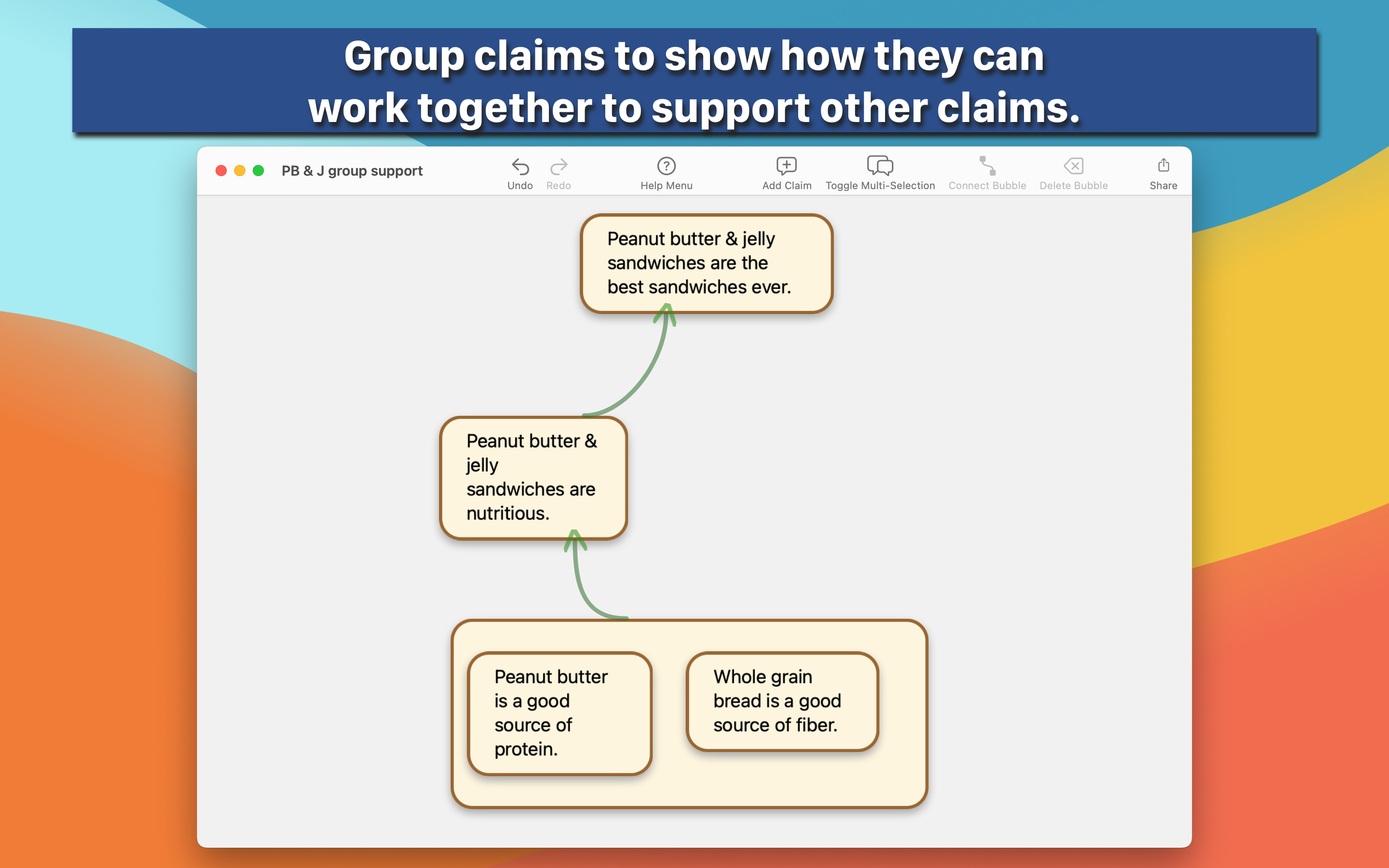 Group claims to show how they can work together to support other claims.

PB & J group support

Undo Redo Help Menu Add Claim Toggle Multi-Selection Connect Bubble Delete Bubble Share

Peanut butter & jelly sandwiches are the best sandwiches ever.

Peanut butter & jelly sandwiches are nutritious.

Peanut butter is a good source of protein.

Whole grain bread is a good source of fiber.